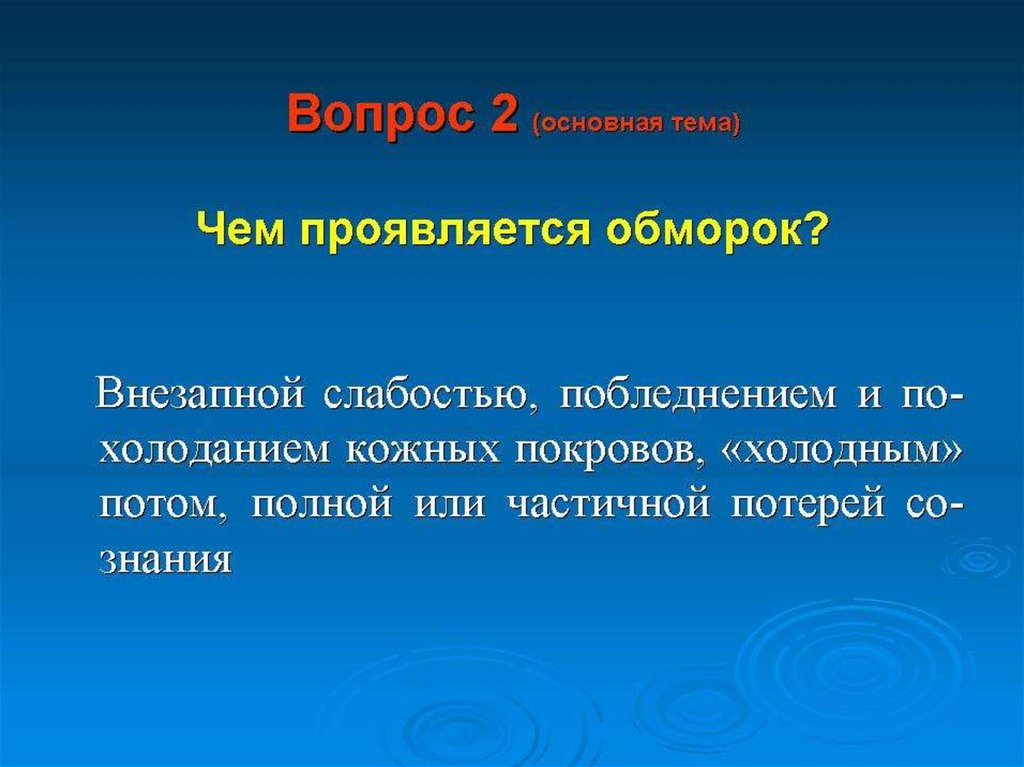 Вопрос 2 (основная тема)

Чем проявляется обморок?

Внезапной слабостью, побледнением и похолоданием кожных покровов, «холодным» потом, полной или частичной потерей сознания